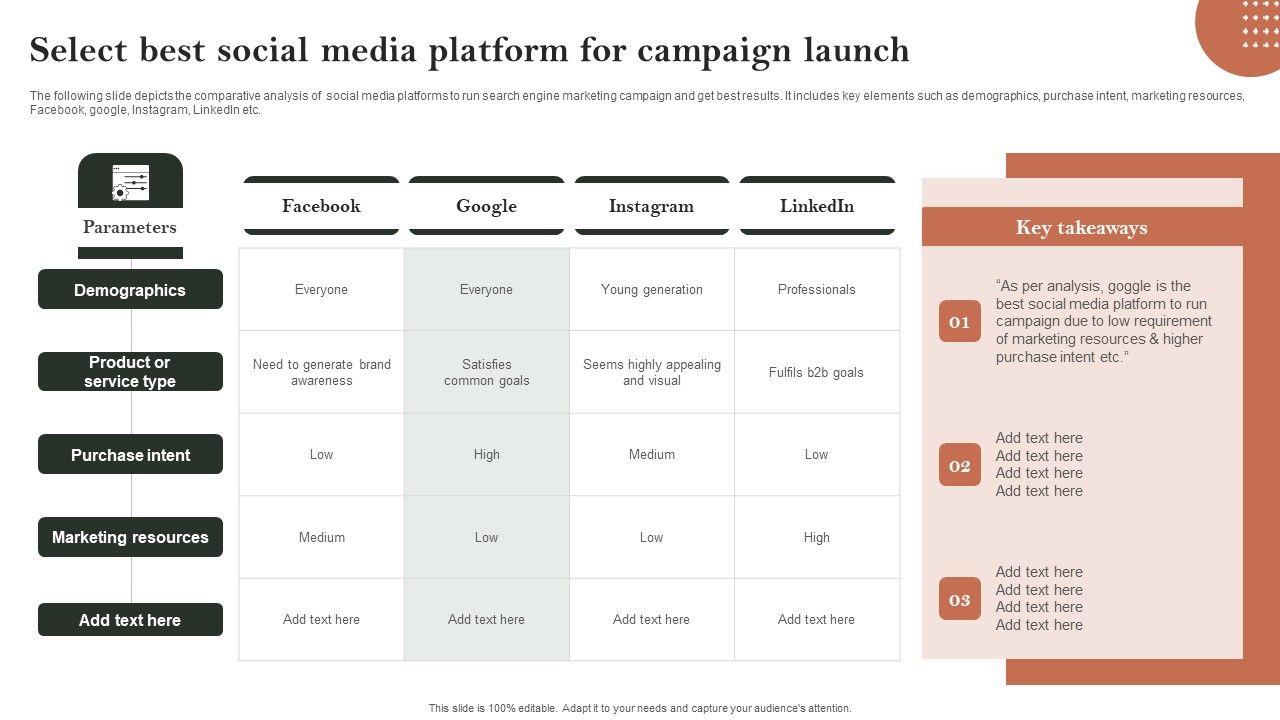 Select best social media platform for campaign launch

The following slide depicts the comparative analysis of social media platforms to run search engine marketing campaign and get best results. It includes key elements such as demographics, purchase intent, marketing resources, Facebook, google, Instagram, LinkedIn etc.

| Parameters | Facebook | Google | Instagram | LinkedIn |
|---|---|---|---|---|
| Demographics | Everyone | Everyone | Young generation | Professionals |
| Product or service type | Need to generate brand awareness | Satisfies common goals | Seems highly appealing and visual | Fulfils b2b goals |
| Purchase intent | Low | High | Medium | Low |
| Marketing resources | Medium | Low | Low | High |
| Add text here | Add text here | Add text here | Add text here | Add text here |

Key takeaways

01 "As per analysis, goggle is the best social media platform to run campaign due to low requirement of marketing resources & higher purchase intent etc."

02 Add text here Add text here Add text here Add text here

03 Add text here Add text here Add text here Add text here

This slide is 100% editable. Adapt it to your needs and capture your audience's attention.